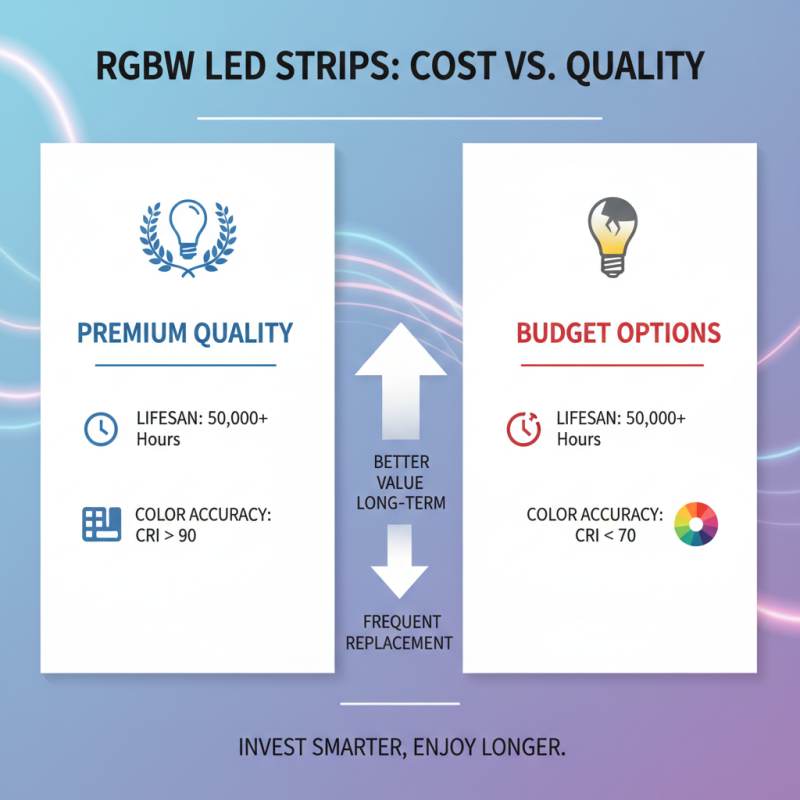 RGBW LED STRIPS: COST VS. QUALITY

PREMIUM QUALITY

LIFESAN: 50,000+ Hours

COLOR ACCURACY: CRI > 90

BETTER VALUE LONG-TERM

FREQUENT REPLACEMENT

BUDGET OPTIONS

LIFESAN: 50,000+ Hours

COLOR ACCURACY: CRI < 70

INVEST SMARTER, ENJOY LONGER.